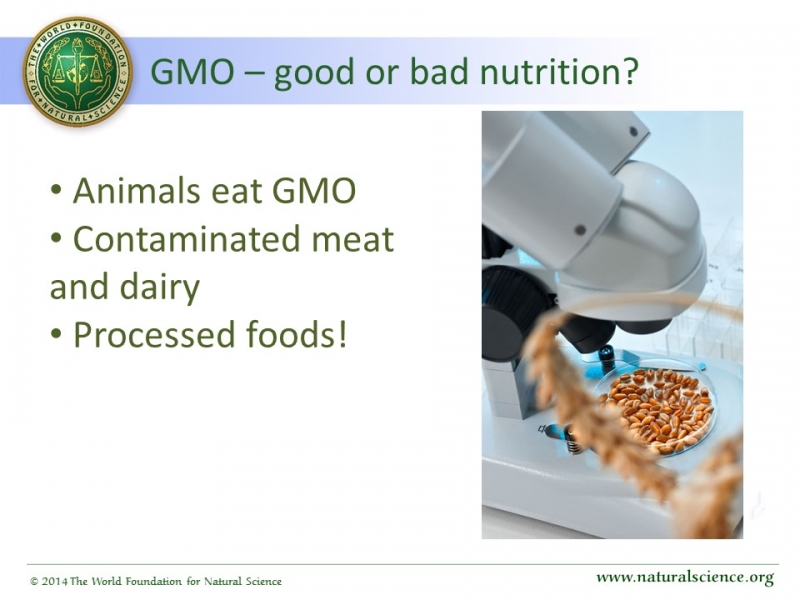 THE WORLD FOUNDATION FOR NATURAL SCIENCE

GMO – good or bad nutrition?

• Animals eat GMO
• Contaminated meat and dairy
• Processed foods!

© 2014 The World Foundation for Natural Science

www.naturalscience.org